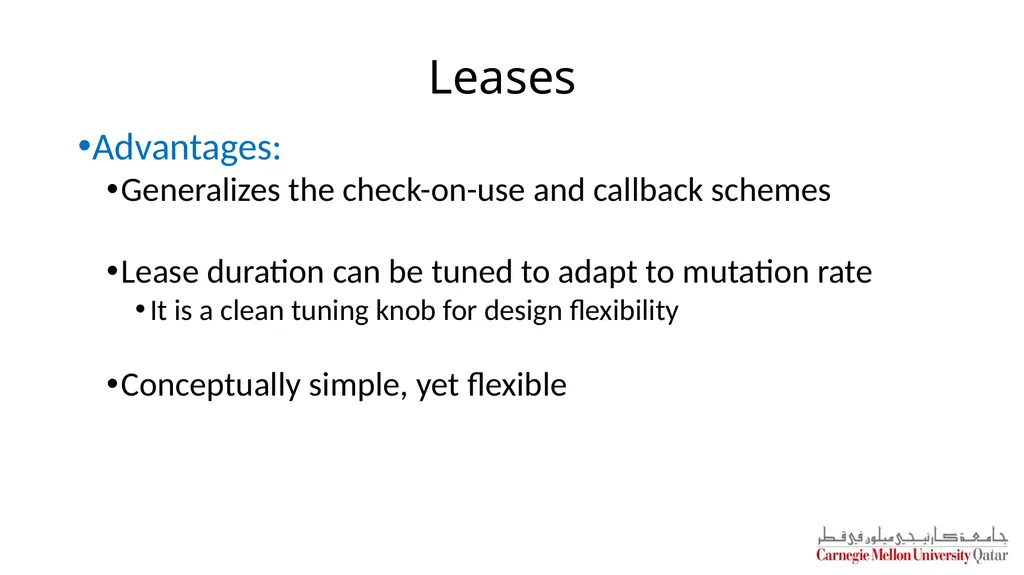 Leases

•Advantages:

•Generalizes the check-on-use and callback schemes

•Lease duration can be tuned to adapt to mutation rate

•It is a clean tuning knob for design flexibility

•Conceptually simple, yet flexible

جامعة كارنيجي ميلون في قطر
Carnegie Mellon University Qatar